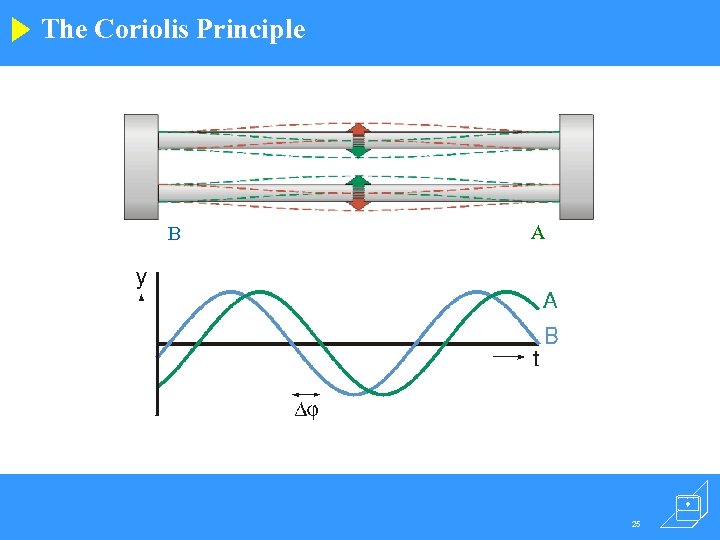 The Coriolis Principle

B

A

y

A

B

t

$\Delta\varphi$

25